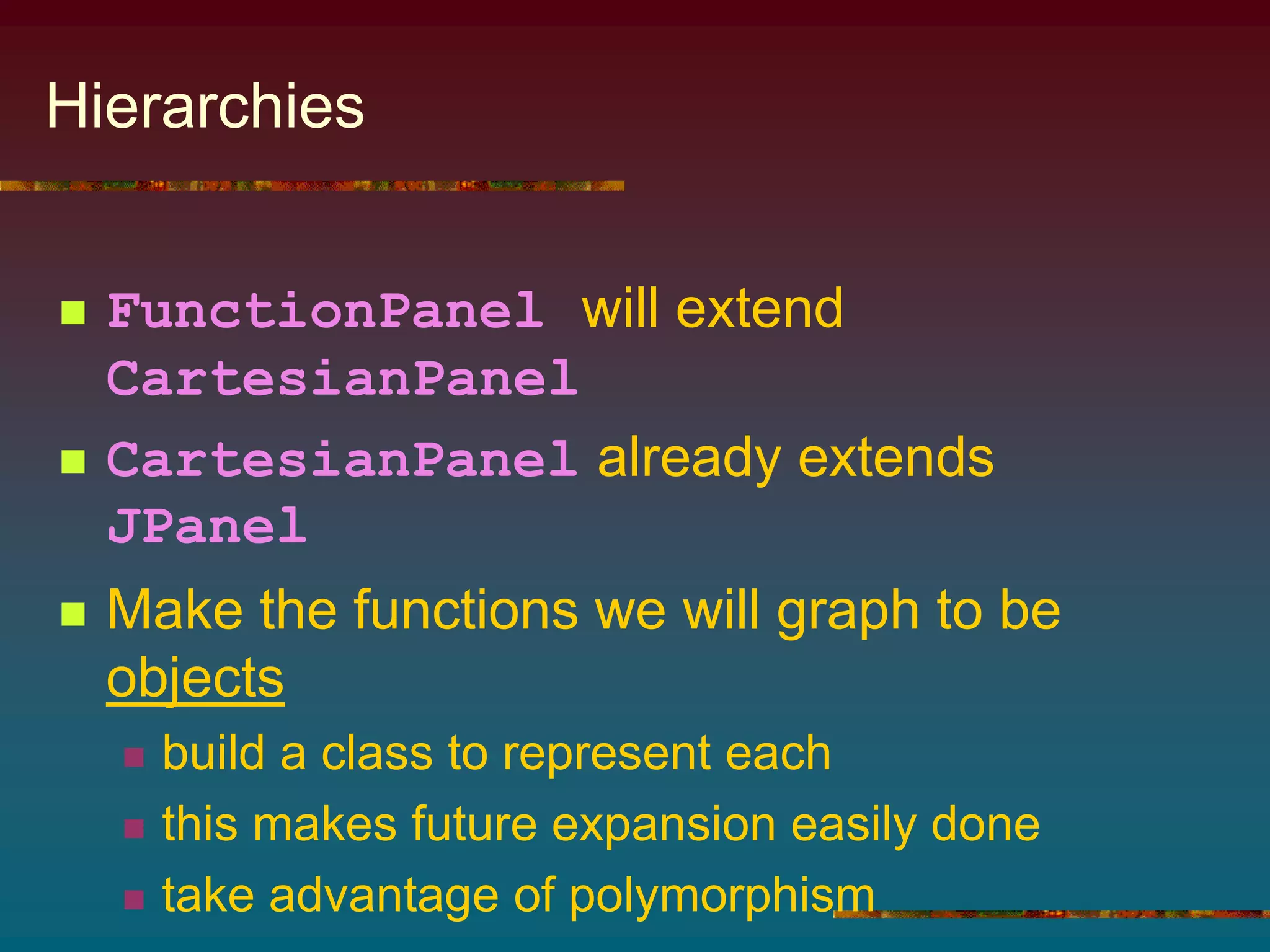 Hierarchies

FunctionPanel will extend CartesianPanel

CartesianPanel already extends JPanel

Make the functions we will graph to be objects

build a class to represent each

this makes future expansion easily done

take advantage of polymorphism